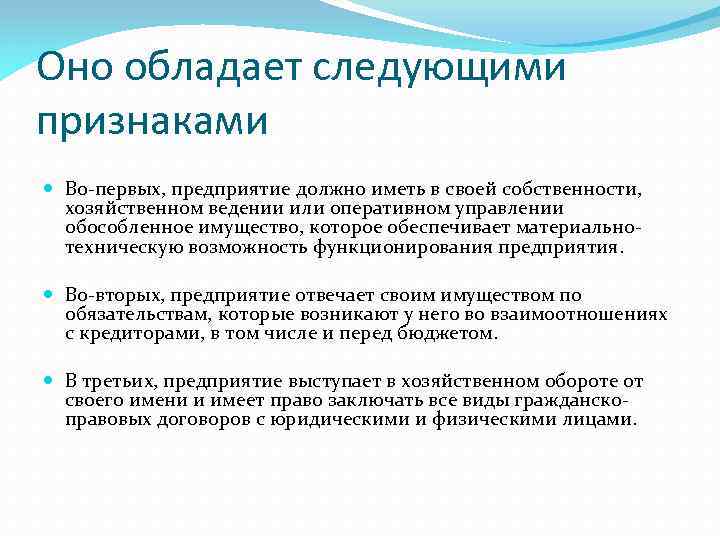 Оно обладает следующими признаками

Во-первых, предприятие должно иметь в своей собственности, хозяйственном ведении или оперативном управлении обособленное имущество, которое обеспечивает материально-техническую возможность функционирования предприятия.

Во-вторых, предприятие отвечает своим имуществом по обязательствам, которые возникают у него во взаимоотношениях с кредиторами, в том числе и перед бюджетом.

В третьих, предприятие выступает в хозяйственном обороте от своего имени и имеет право заключать все виды гражданско-правовых договоров с юридическими и физическими лицами.